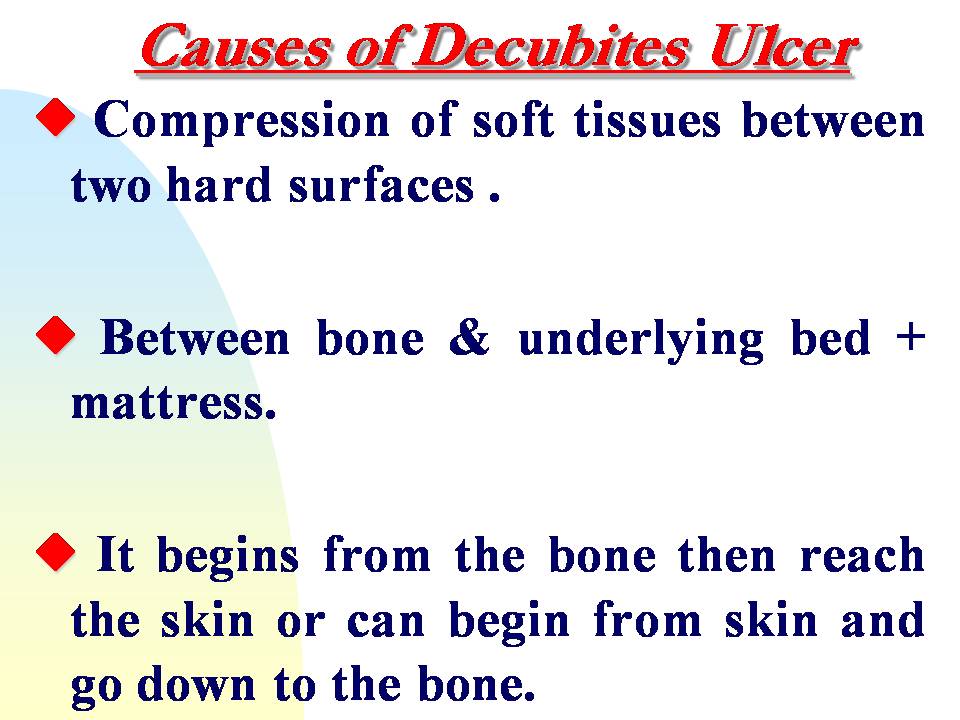 Causes of Decubites Ulcer

◆ Compression of soft tissues between two hard surfaces .

◆ Between bone & underlying bed + mattress.

◆ It begins from the bone then reach the skin or can begin from skin and go down to the bone.